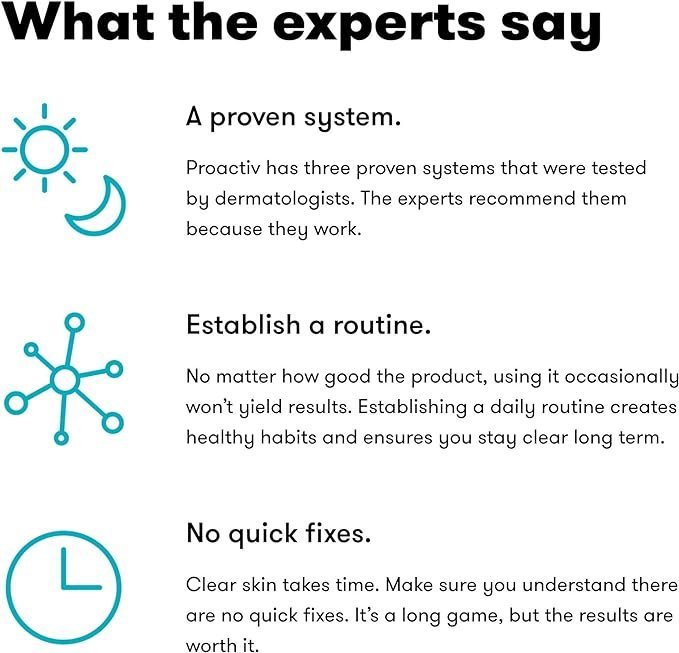 What the experts say

A proven system.

Proactiv has three proven systems that were tested by dermatologists. The experts recommend them because they work.

Establish a routine.

No matter how good the product, using it occasionally won't yield results. Establishing a daily routine creates healthy habits and ensures you stay clear long term.

No quick fixes.

Clear skin takes time. Make sure you understand there are no quick fixes. It's a long game, but the results are worth it.